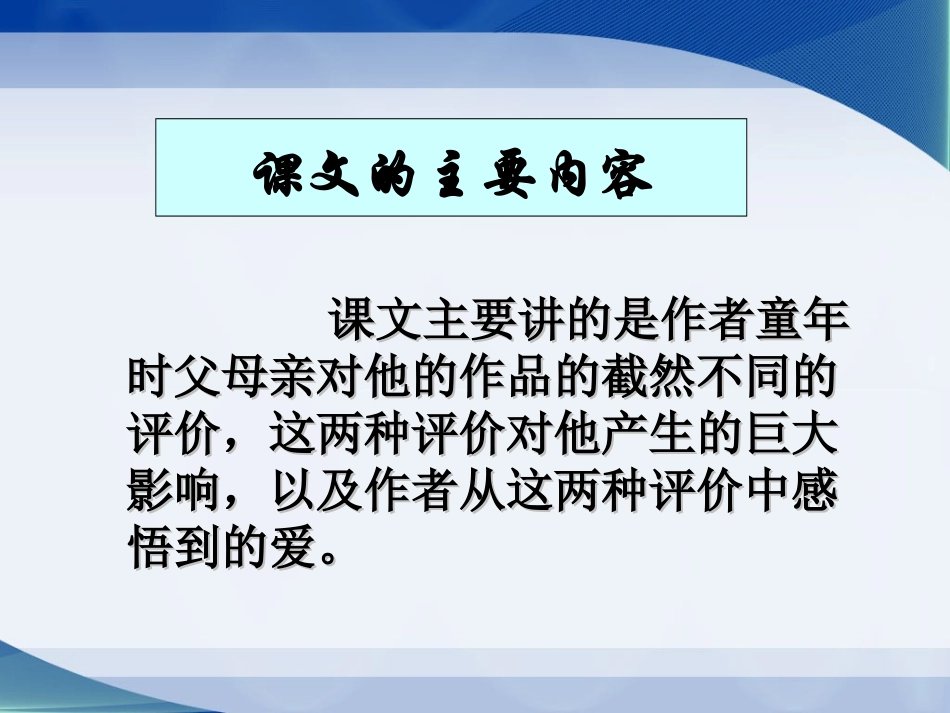 课文的主要内容

课文主要讲的是作者童年时父母亲对他的作品的截然不同的评价，这两种评价对他产生的巨大影响，以及作者从这两种评价中感悟到的爱。